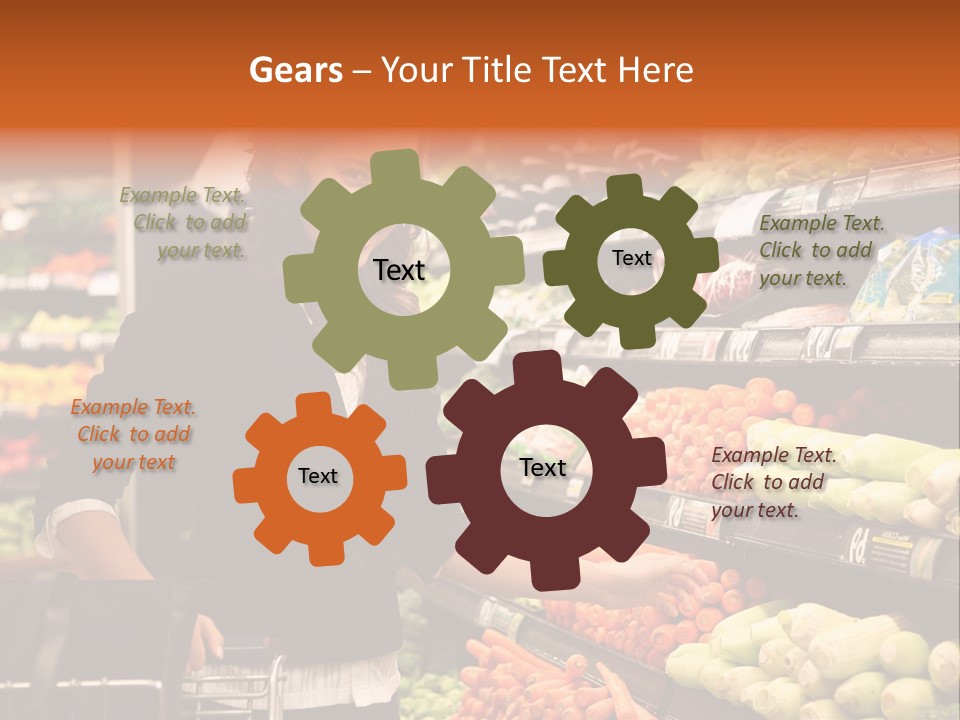 Gears – Your Title Text Here

Example Text. Click to add your text.

Text

Text

Example Text. Click to add your text.

Example Text. Click to add your text

Text

Text

Example Text. Click to add your text.